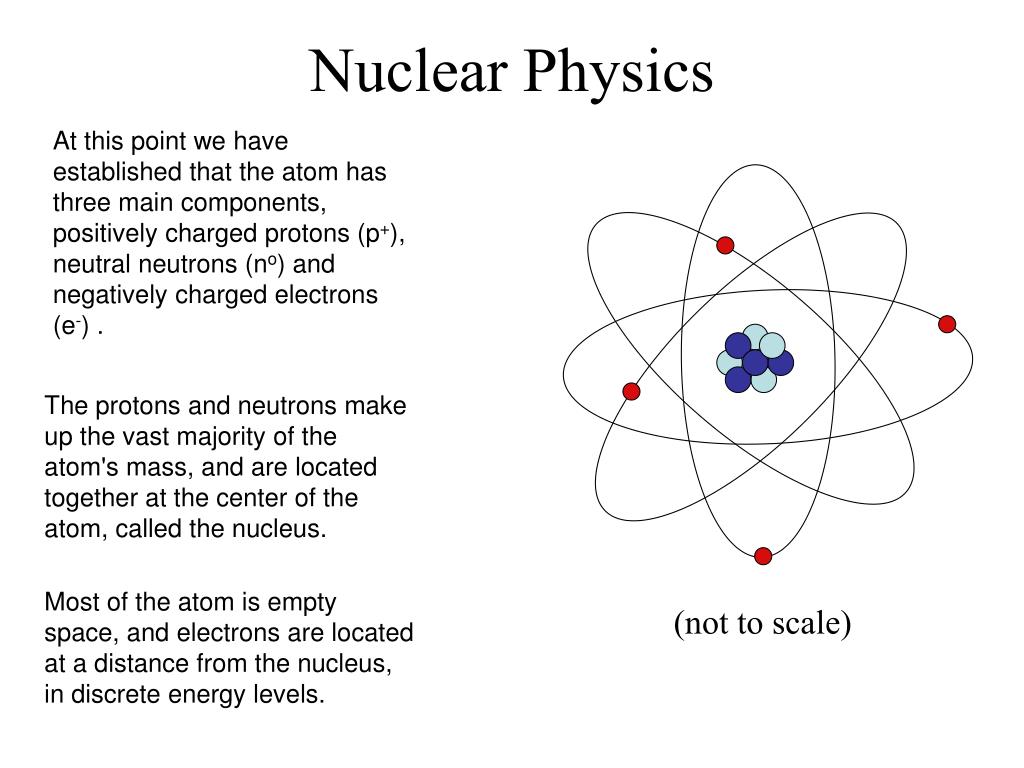 Nuclear Physics

At this point we have established that the atom has three main components, positively charged protons ($p^+$), neutral neutrons ($n^o$) and negatively charged electrons ($e^-$) .

The protons and neutrons make up the vast majority of the atom's mass, and are located together at the center of the atom, called the nucleus.

Most of the atom is empty space, and electrons are located at a distance from the nucleus, in discrete energy levels.

(not to scale)